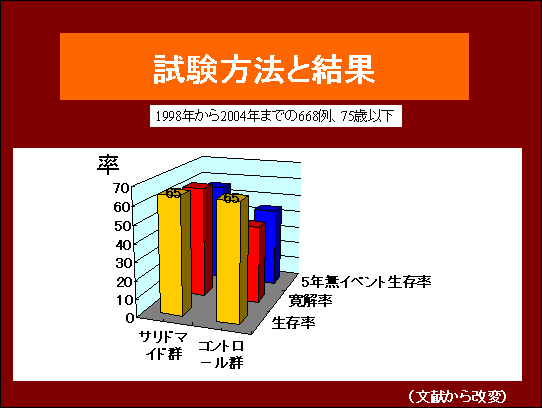 試験方法と結果

1998年から2004年までの668例、75歳以下

率

70
60
50
40
30
20
10
0

65
65

サリドマイド群
コントロール群

5年無イベント生存率
寛解率
生存率

（文献から改変）